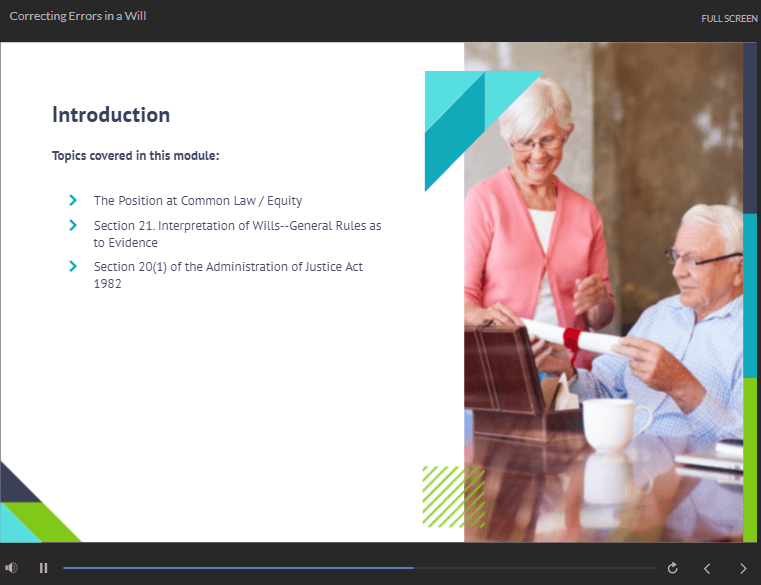 Correcting Errors in a Will

FULL SCREEN

Introduction

Topics covered in this module:

The Position at Common Law / Equity

Section 21. Interpretation of Wills--General Rules as to Evidence

Section 20(1) of the Administration of Justice Act 1982